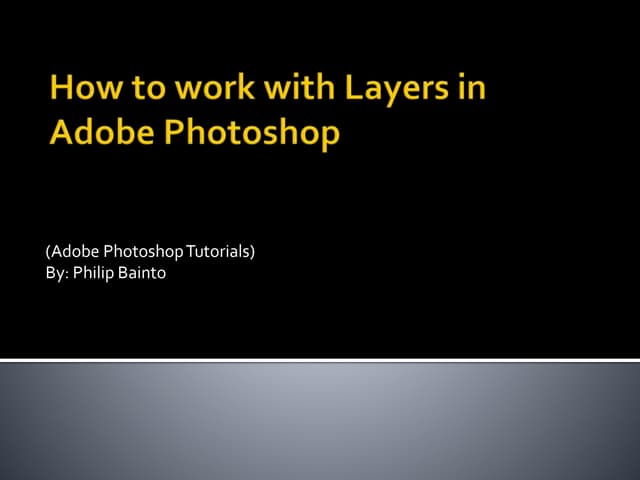 How to work with Layers in Adobe Photoshop

(Adobe Photoshop Tutorials)
By: Philip Bainto